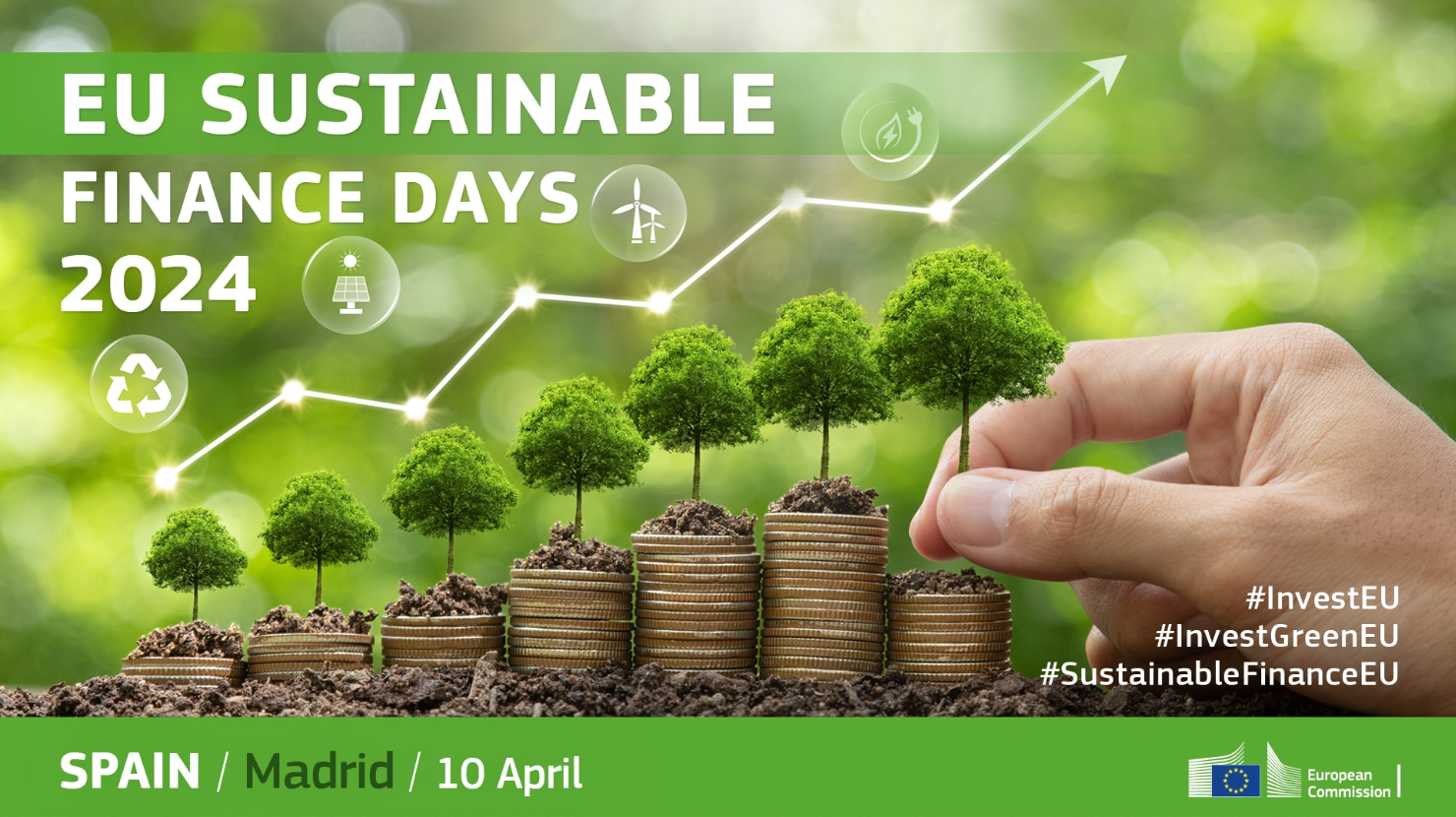 EU SUSTAINABLE FINANCE DAYS 2024

#InvestEU
#InvestGreenEU
#SustainableFinanceEU

SPAIN / Madrid / 10 April

European Commission